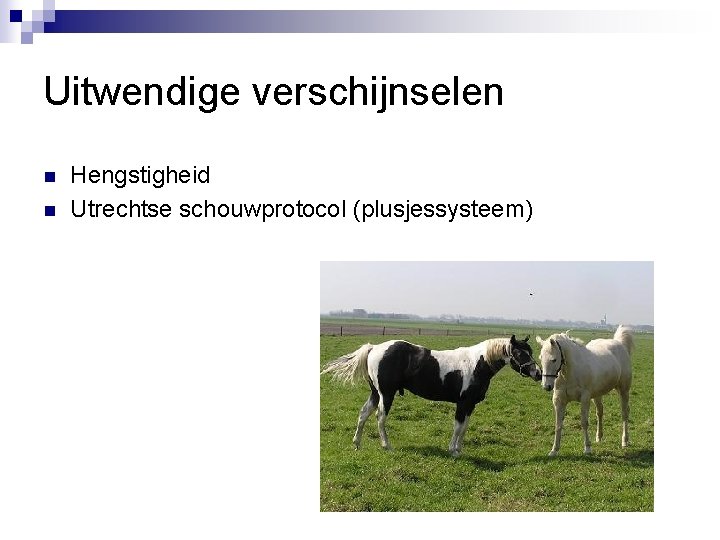 Uitwendige verschijnselen

- Hengstigheid
- Utrechtse schouwprotocol (plusjessysteem)